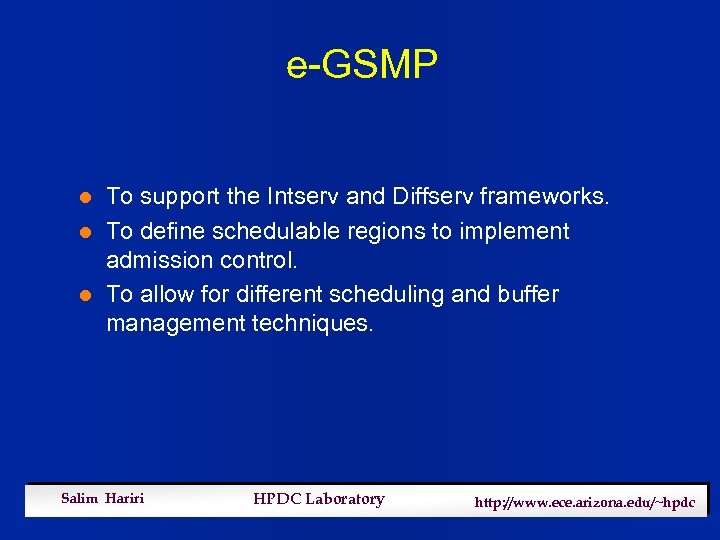 e-GSMP

- To support the Intserv and Diffserv frameworks.
- To define schedulable regions to implement admission control.
- To allow for different scheduling and buffer management techniques.

Salim Hariri HPDC Laboratory http://www.ece.arizona.edu/~hpdc